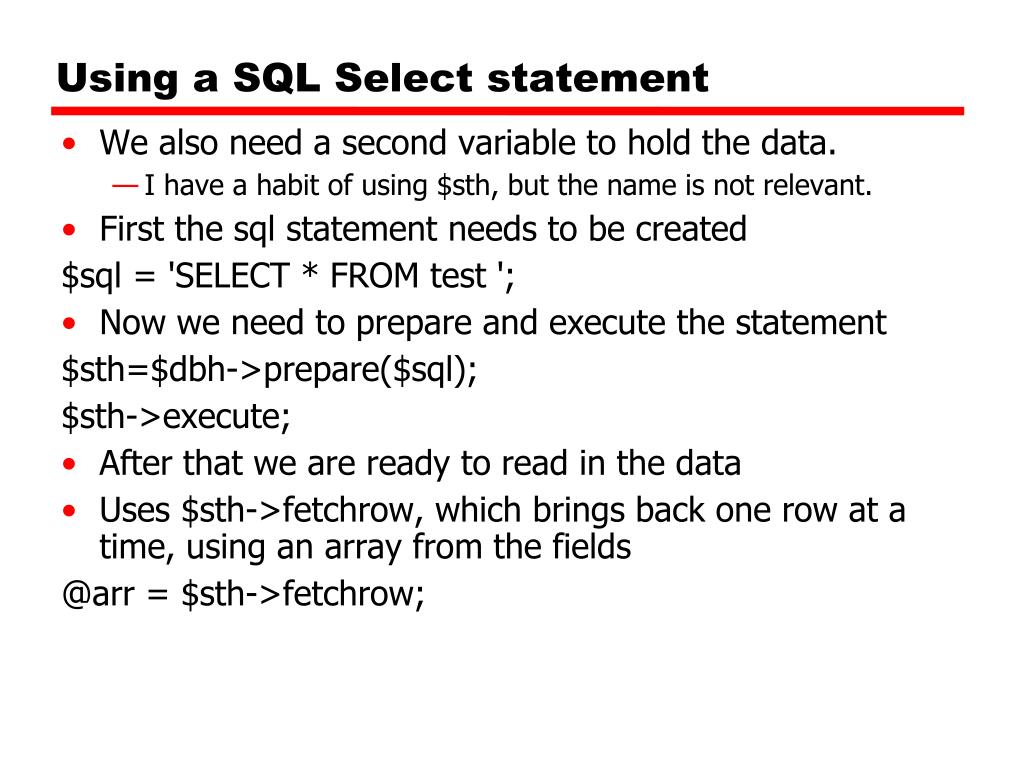 Using a SQL Select statement

• We also need a second variable to hold the data.
— I have a habit of using \$sth, but the name is not relevant.
• First the sql statement needs to be created
\$sql = 'SELECT * FROM test ';
• Now we need to prepare and execute the statement
\$sth=\$dbh->prepare(\$sql);
\$sth->execute;
• After that we are ready to read in the data
• Uses \$sth->fetchrow, which brings back one row at a time, using an array from the fields
@arr = \$sth->fetchrow;